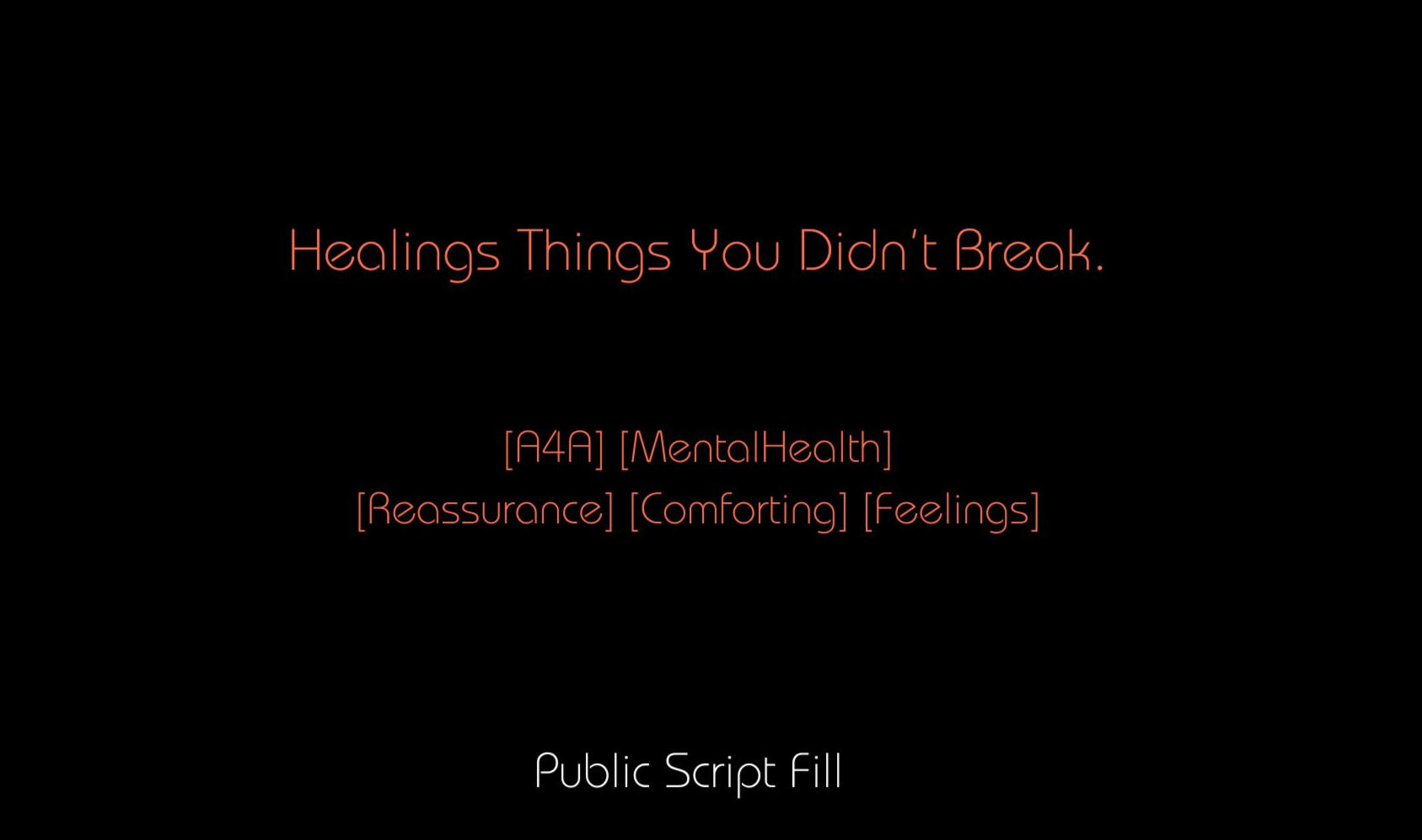 Healings Things You Didn't Break.

[A4A] [MentalHealth]
[Reassurance] [Comforting] [Feelings]

Public Script Fill